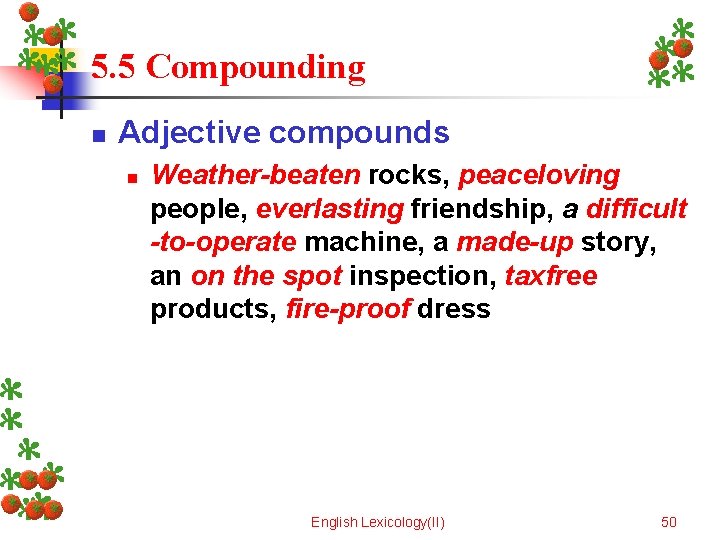 5.5 Compounding

Adjective compounds

Weather-beaten rocks, peaceloving people, everlasting friendship, a difficult -to-operate machine, a made-up story, an on the spot inspection, taxfree products, fire-proof dress

English Lexicology(II)

50